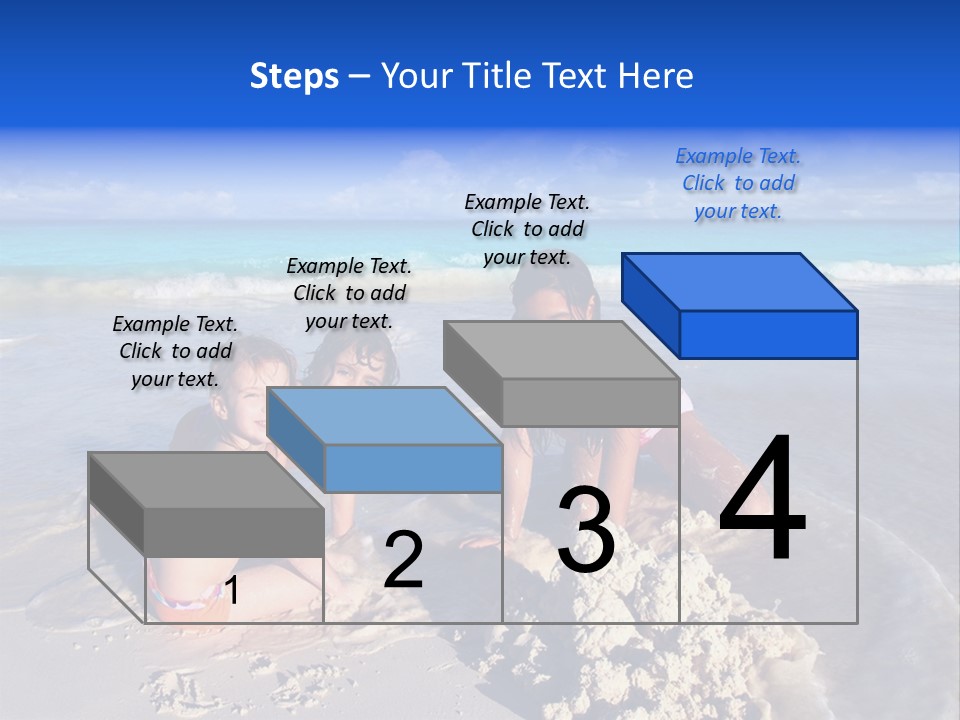 Steps – Your Title Text Here

Example Text. Click to add your text.

Example Text. Click to add your text.

Example Text. Click to add your text.

Example Text. Click to add your text.

1

2

3

4